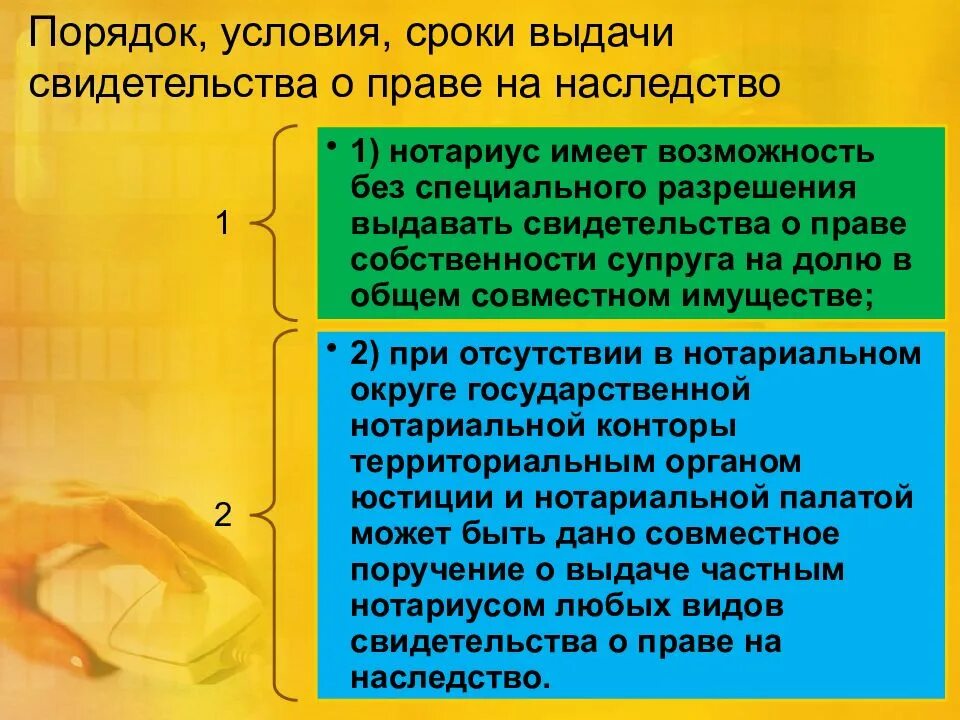 Порядок, условия, сроки выдачи свидетельства о праве на наследство

1

• 1) нотариус имеет возможность без специального разрешения выдавать свидетельства о праве собственности супруга на долю в общем совместном имуществе;

2

• 2) при отсутствии в нотариальном округе государственной нотариальной конторы территориальным органом юстиции и нотариальной палатой может быть дано совместное поручение о выдаче частным нотариусом любых видов свидетельства о праве на наследство.